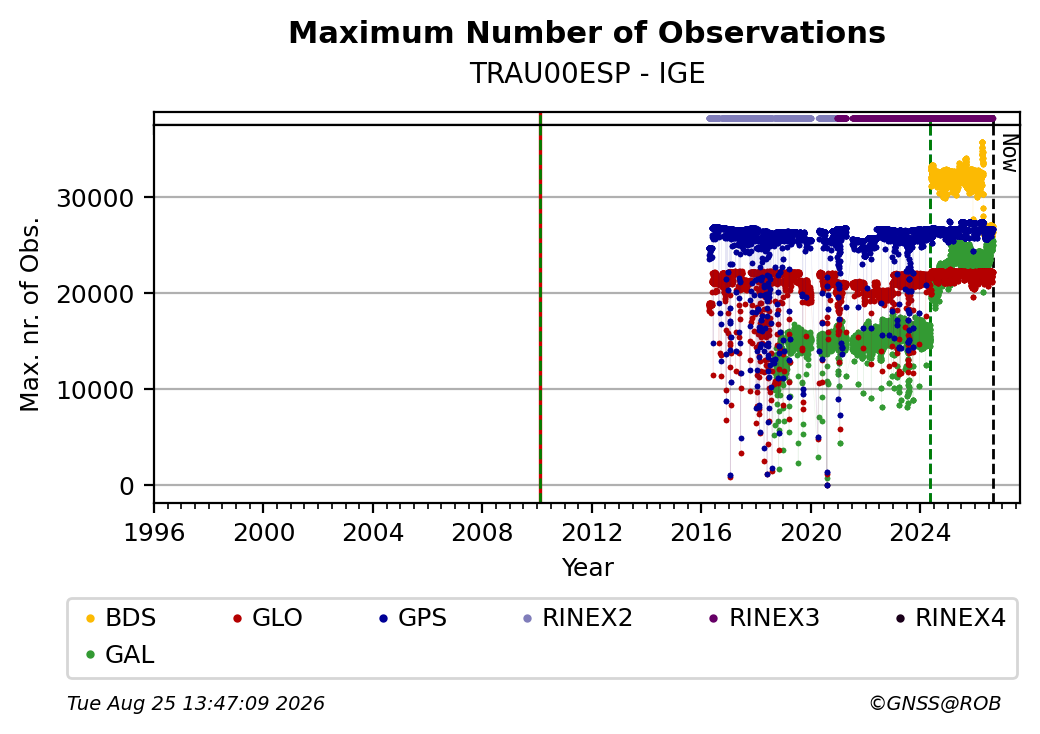 Maximum Number of Observations
TRAU00ESP - IGE

Now

Max. nr. of Obs.

30000
20000
10000
0

1996 2000 2004 2008 2012 2016 2020 2024

Year

BDS GLO GPS RINEX2 RINEX3 RINEX4
GAL

Tue Aug 25 13:47:09 2026

©GNSS@ROB